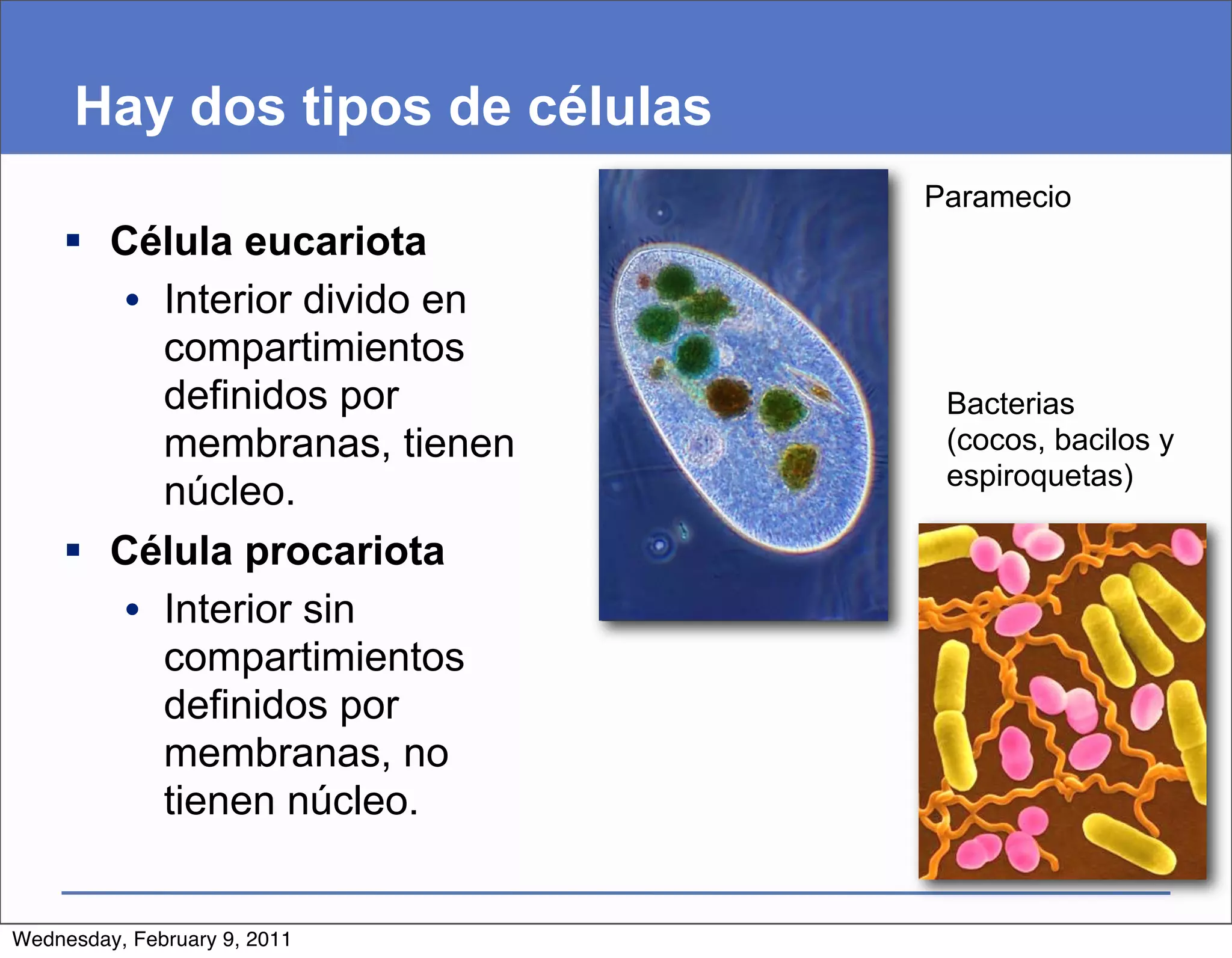 Hay dos tipos de células

▪ Célula eucariota
  • Interior divido en compartimientos definidos por membranas, tienen núcleo.
▪ Célula procariota
  • Interior sin compartimientos definidos por membranas, no tienen núcleo.

Paramecio

Bacterias (cocos, bacilos y espiroquetas)

Wednesday, February 9, 2011